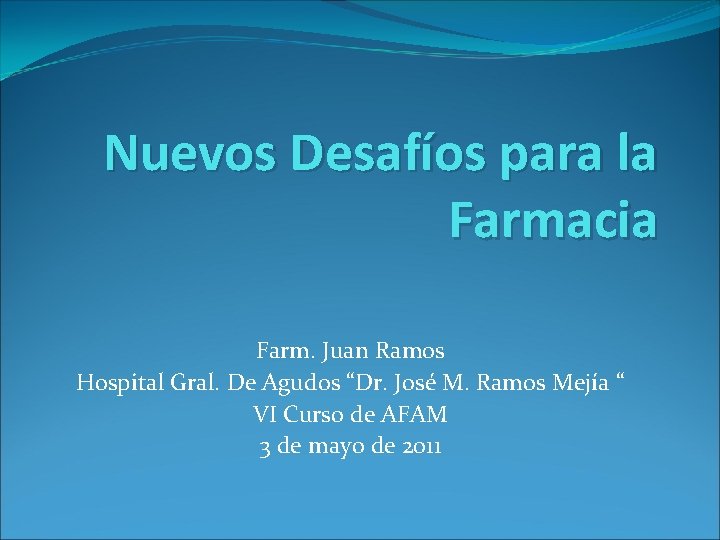 Nuevos Desafíos para la Farmacia

Farm. Juan Ramos
Hospital Gral. De Agudos “Dr. José M. Ramos Mejía “
VI Curso de AFAM
3 de mayo de 2011